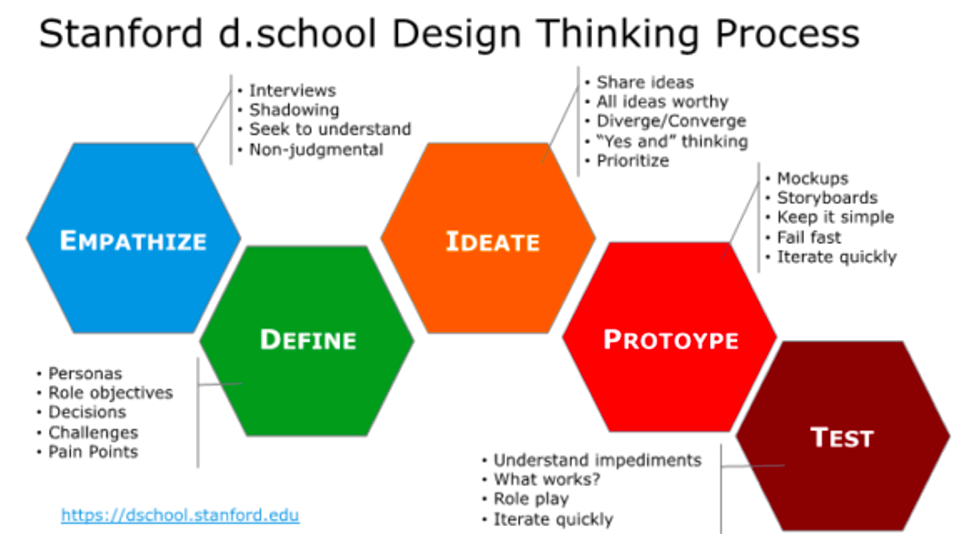 Stanford d.school Design Thinking Process

• Interviews
• Shadowing
• Seek to understand
• Non-judgmental

EMPATHIZE

DEFINE

• Personas
• Role objectives
• Decisions
• Challenges
• Pain Points

• Share ideas
• All ideas worthy
• Diverge/Converge
• "Yes and" thinking
• Prioritize

IDEATE

• Mockups
• Storyboards
• Keep it simple
• Fail fast
• Iterate quickly

PROTOYPE

TEST

• Understand impediments
• What works?
• Role play
• Iterate quickly

https://dschool.stanford.edu